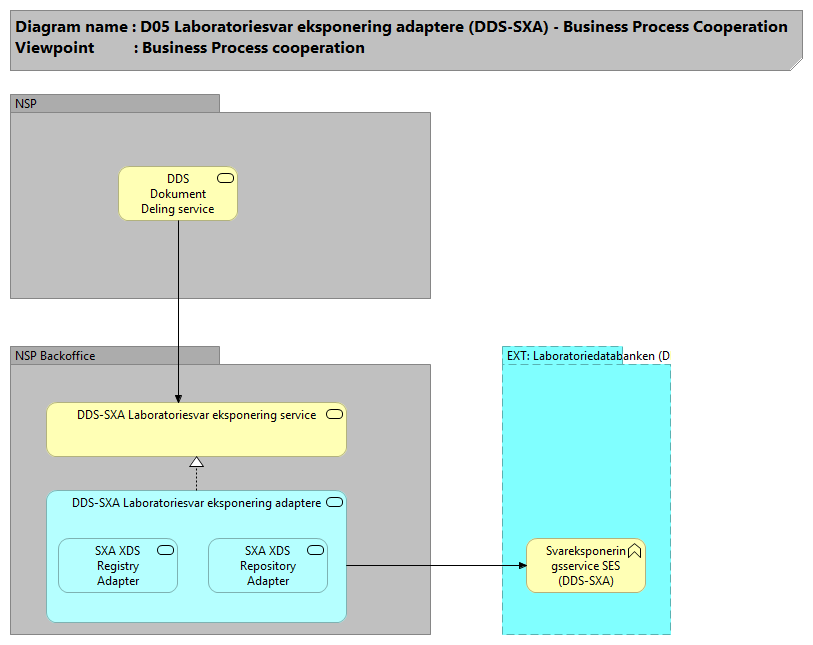 Diagram name : D05 Laboratoriesvar eksponering adaptere (DDS-SXA) - Business Process Cooperation
Viewpoint : Business Process cooperation

NSP

DDS
Dokument
Deling service

NSP Backoffice

DDS-SXA Laboratoriesvar eksponering service

DDS-SXA Laboratoriesvar eksponering adaptere

SXA XDS
Registry
Adapter

SXA XDS
Repository
Adapter

EXT: Laboratoriedatabanken (D

Svareksponerin
gsservice SES
(DDS-SXA)